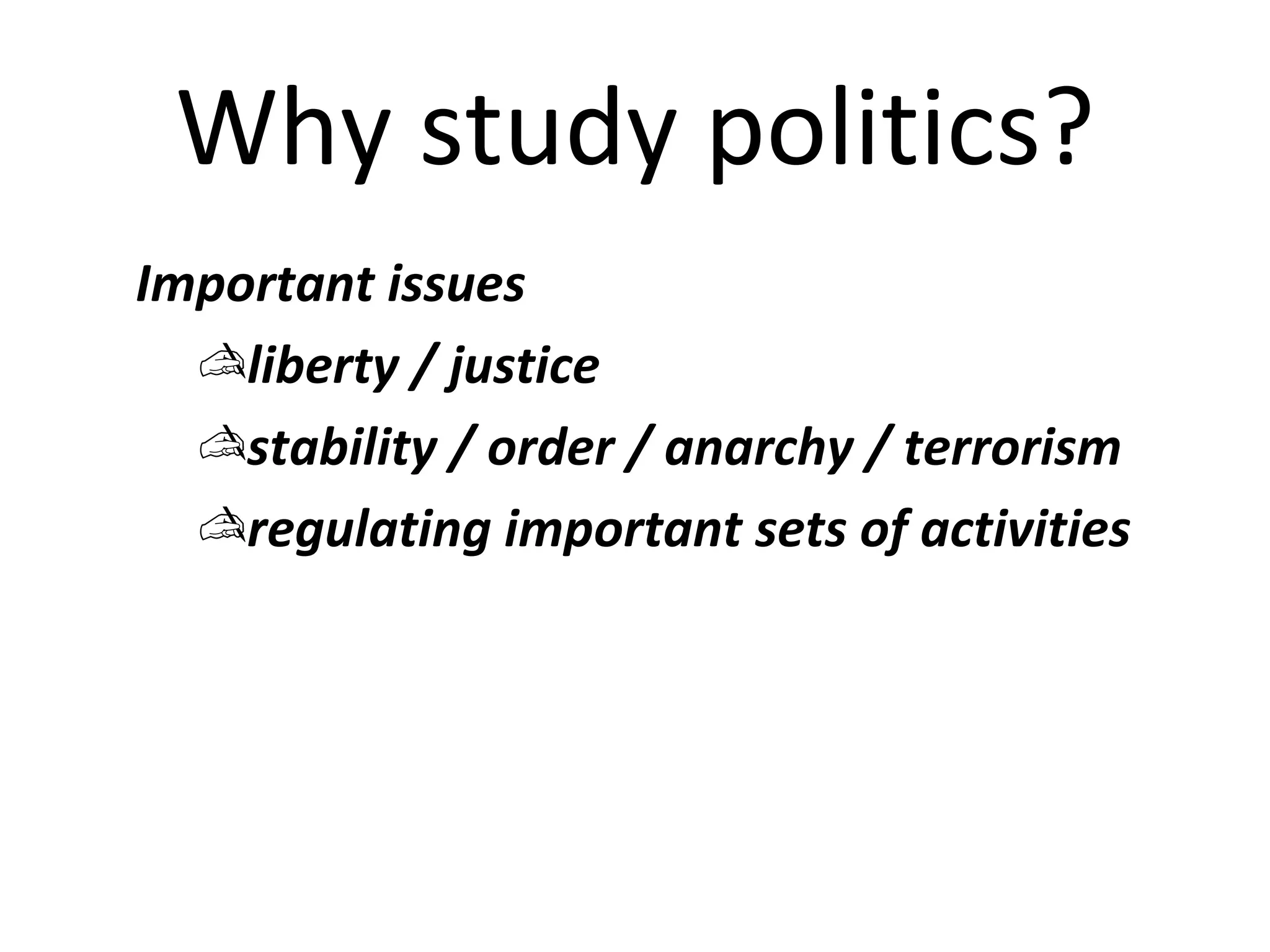 Why study politics?

Important issues

✍liberty / justice

✍stability / order / anarchy / terrorism

✍regulating important sets of activities